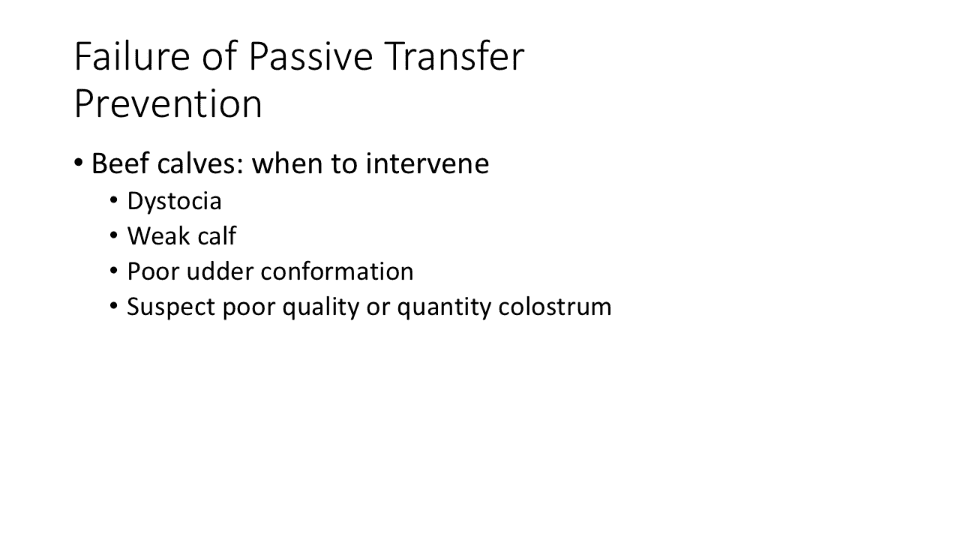 Failure of Passive Transfer Prevention

• Beef calves: when to intervene
  • Dystocia
  • Weak calf
  • Poor udder conformation
  • Suspect poor quality or quantity colostrum